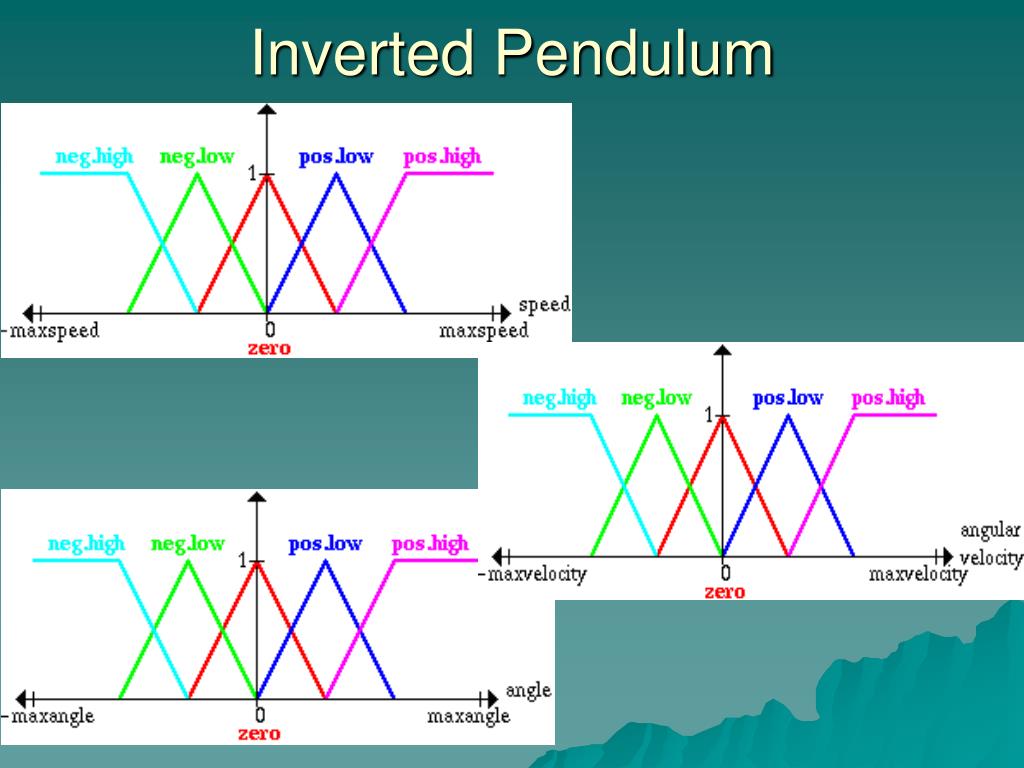 Inverted Pendulum

neg.high neg.low pos.low pos.high
1
speed
-maxspeed 0 maxspeed
zero

neg.high neg.low pos.low pos.high
1
angular velocity
-maxvelocity 0 maxvelocity
zero

neg.high neg.low pos.low pos.high
1
angle
-maxangle 0 maxangle
zero